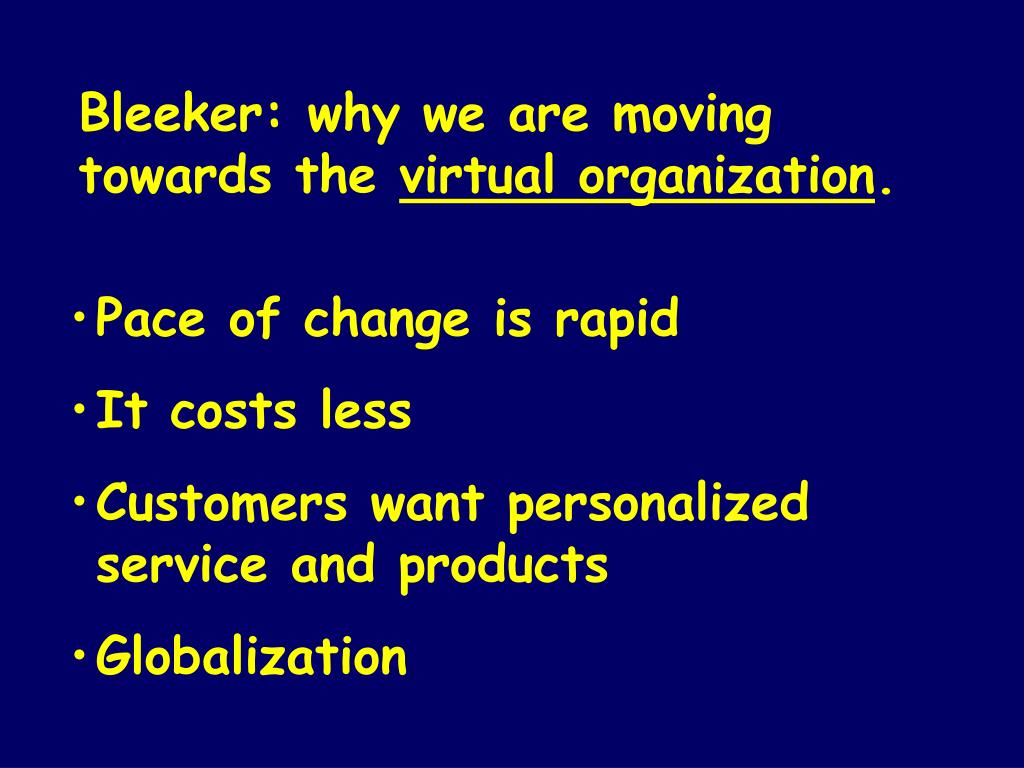 Bleeker: why we are moving towards the virtual organization.

• Pace of change is rapid
• It costs less
• Customers want personalized service and products
• Globalization